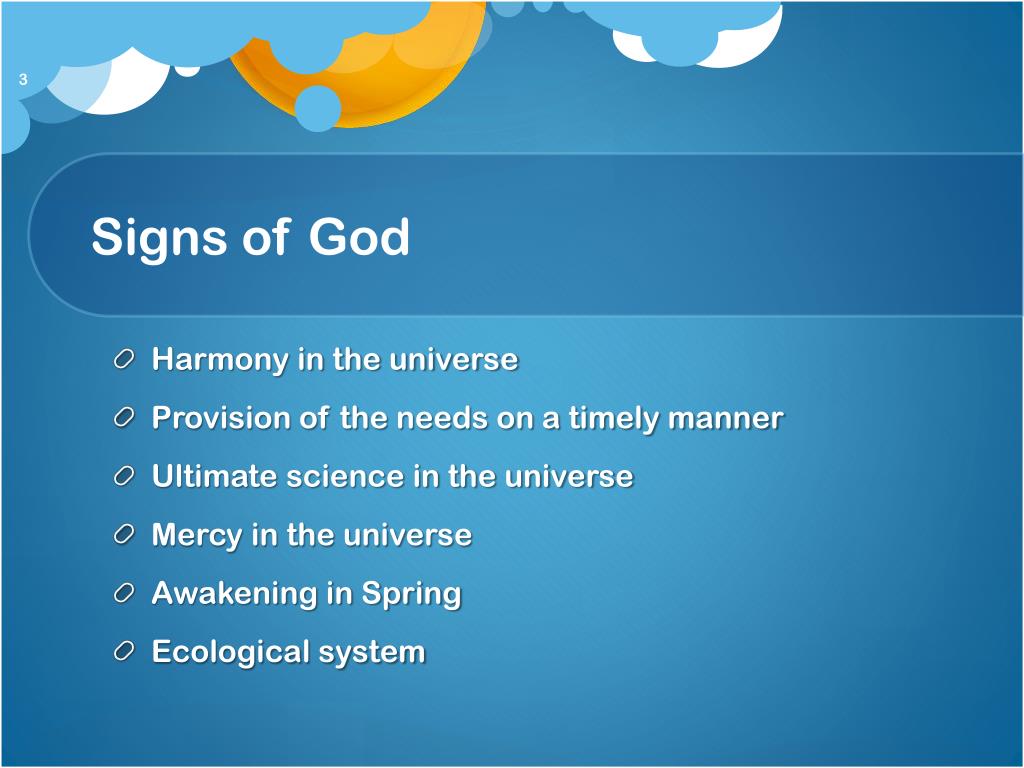 3

Signs of God

Harmony in the universe
Provision of the needs on a timely manner
Ultimate science in the universe
Mercy in the universe
Awakening in Spring
Ecological system